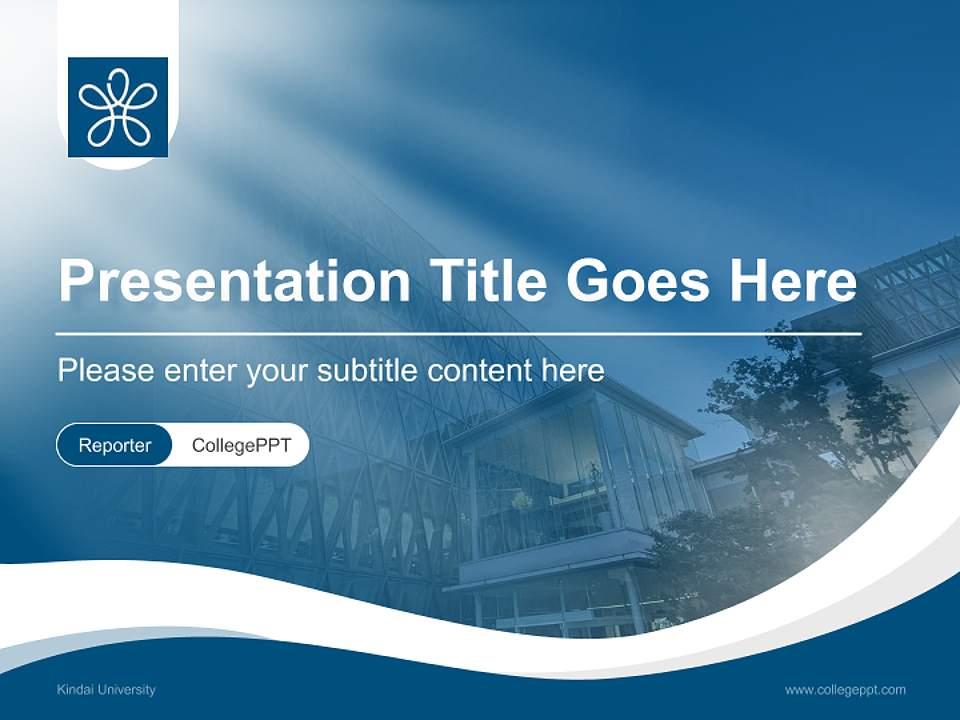 Presentation Title Goes Here

Please enter your subtitle content here

Reporter CollegePPT

Kindai University

www.collegeppt.com